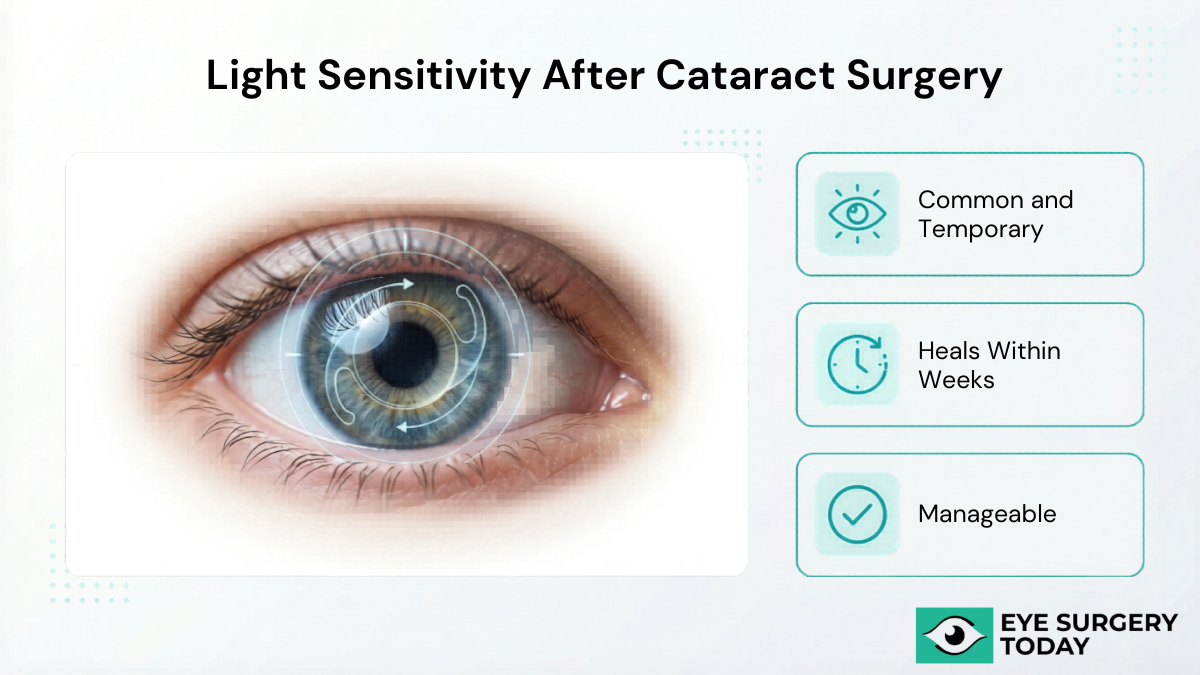 Light Sensitivity After Cataract Surgery

Common and Temporary

Heals Within Weeks

Manageable

EYE SURGERY TODAY